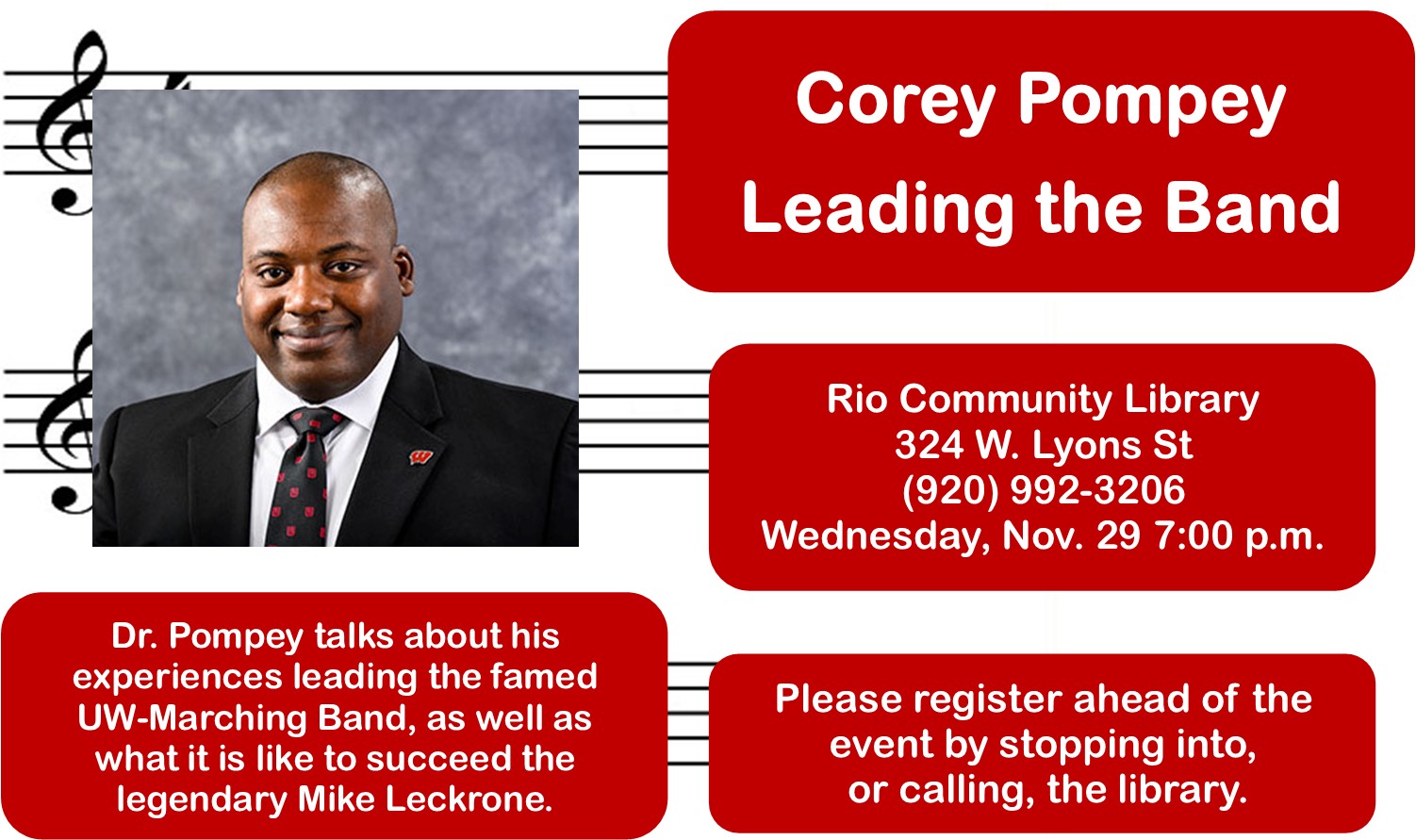 Corey Pompey
Leading the Band

Rio Community Library
324 W. Lyons St
(920) 992-3206
Wednesday, Nov. 29 7:00 p.m.

Dr. Pompey talks about his experiences leading the famed UW-Marching Band, as well as what it is like to succeed the legendary Mike Leckrone.

Please register ahead of the event by stopping into, or calling, the library.